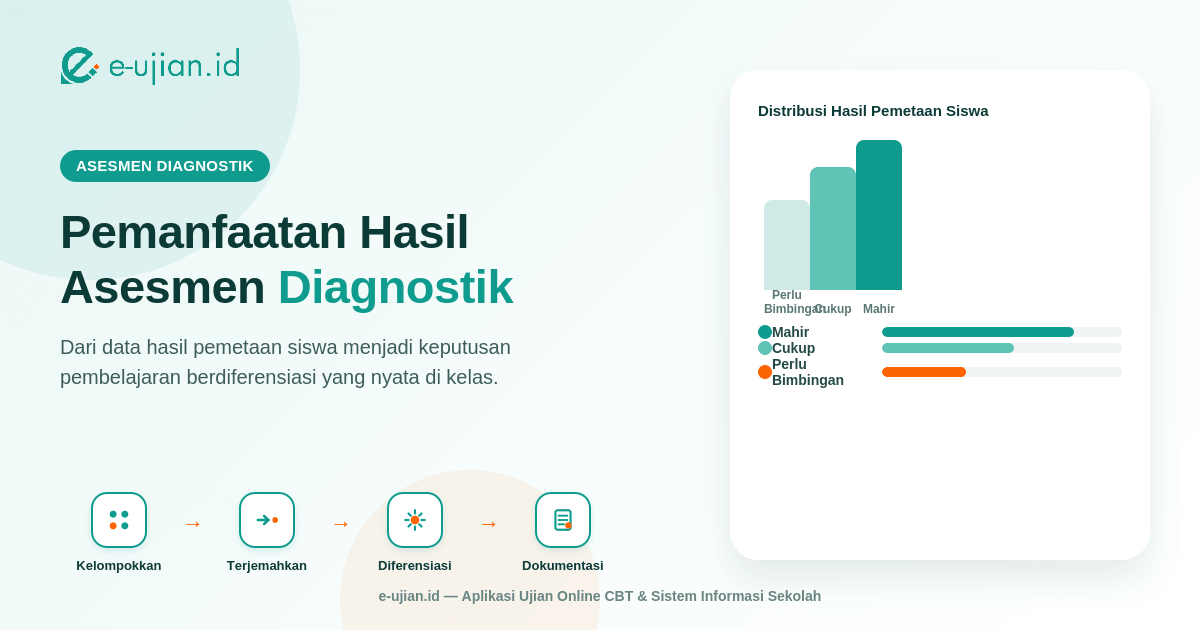 e-ujian.id

ASESMEN DIAGNOSTIK

Pemanfaatan Hasil Asesmen Diagnostik

Dari data hasil pemetaan siswa menjadi keputusan pembelajaran berdiferensiasi yang nyata di kelas.

Kelompokkan → Terjemahkan → Diferensiasi → Dokumentasi

Distribusi Hasil Pemetaan Siswa

Perlu Bimbingan Cukup Mahir

Mahir
Cukup
Perlu Bimbingan

e-ujian.id — Aplikasi Ujian Online CBT & Sistem Informasi Sekolah